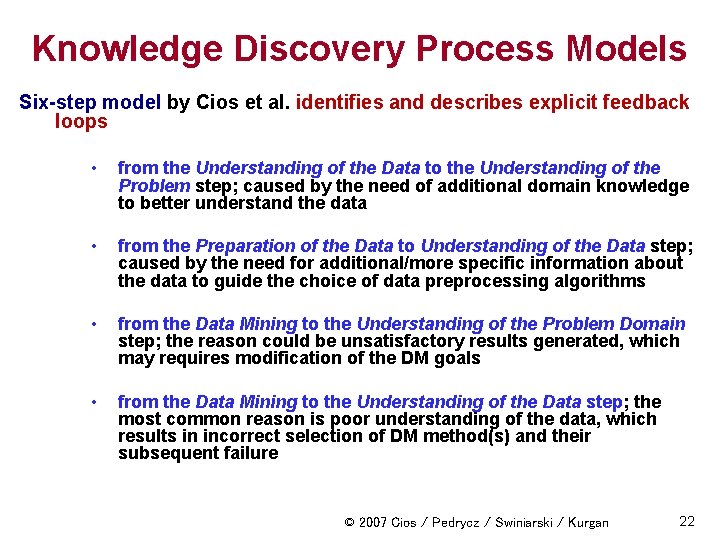 Knowledge Discovery Process Models

Six-step model by Cios et al. identifies and describes explicit feedback loops

• from the Understanding of the Data to the Understanding of the Problem step; caused by the need of additional domain knowledge to better understand the data

• from the Preparation of the Data to Understanding of the Data step; caused by the need for additional/more specific information about the data to guide the choice of data preprocessing algorithms

• from the Data Mining to the Understanding of the Problem Domain step; the reason could be unsatisfactory results generated, which may requires modification of the DM goals

• from the Data Mining to the Understanding of the Data step; the most common reason is poor understanding of the data, which results in incorrect selection of DM method(s) and their subsequent failure

© 2007 Cios / Pedrycz / Swiniarski / Kurgan

22